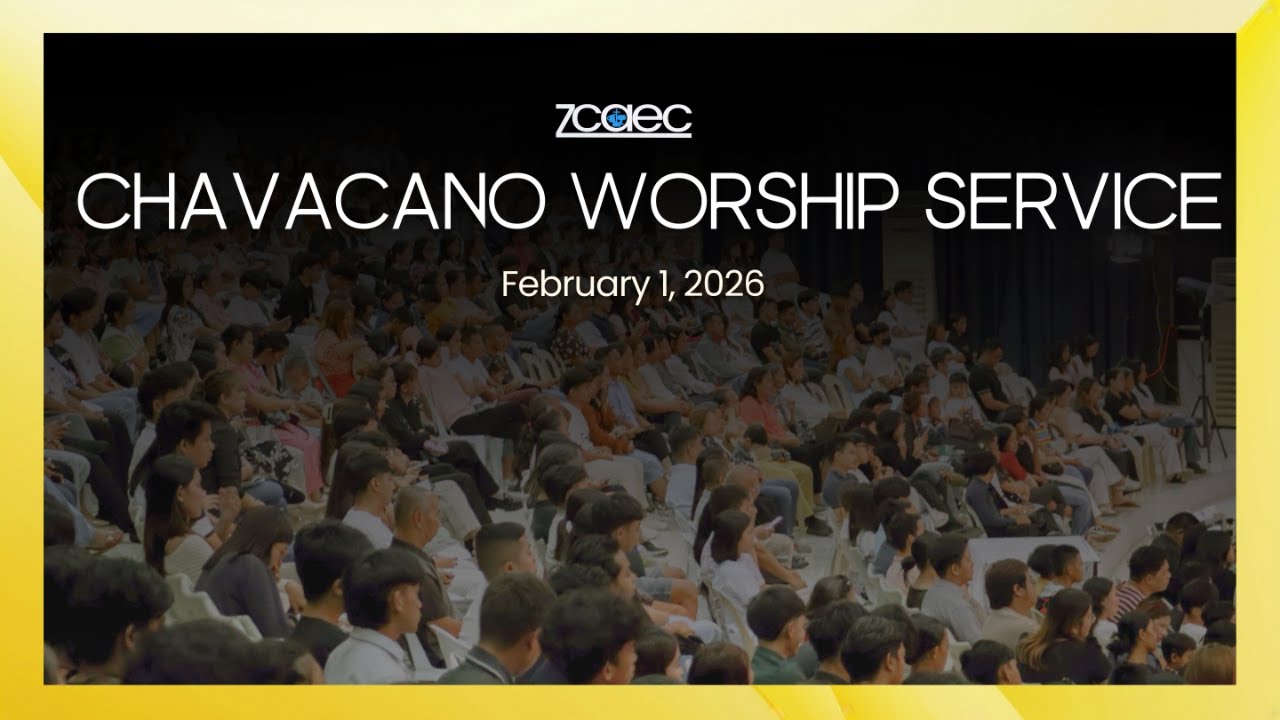 ZCAEC

CHAVACANO WORSHIP SERVICE

February 1, 2026